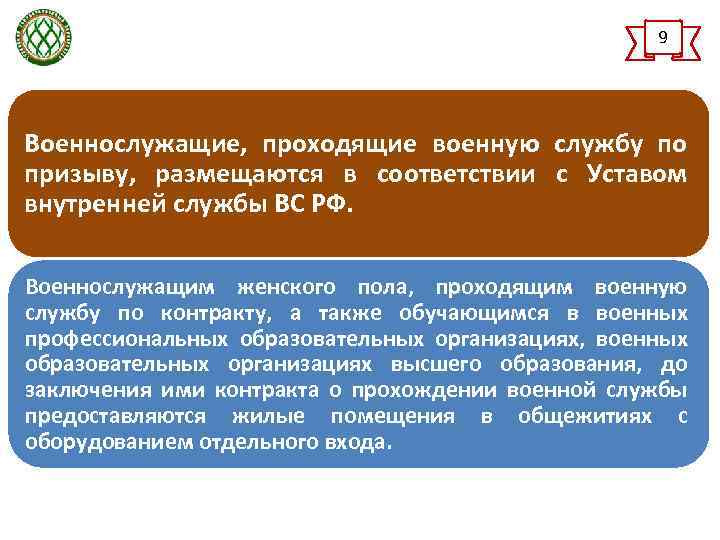 9

Военнослужащие, проходящие военную службу по призыву, размещаются в соответствии с Уставом внутренней службы ВС РФ.

Военнослужащим женского пола, проходящим военную службу по контракту, а также обучающимся в военных профессиональных образовательных организациях, военных образовательных организациях высшего образования, до заключения ими контракта о прохождении военной службы предоставляются жилые помещения в общежитиях с оборудованием отдельного входа.